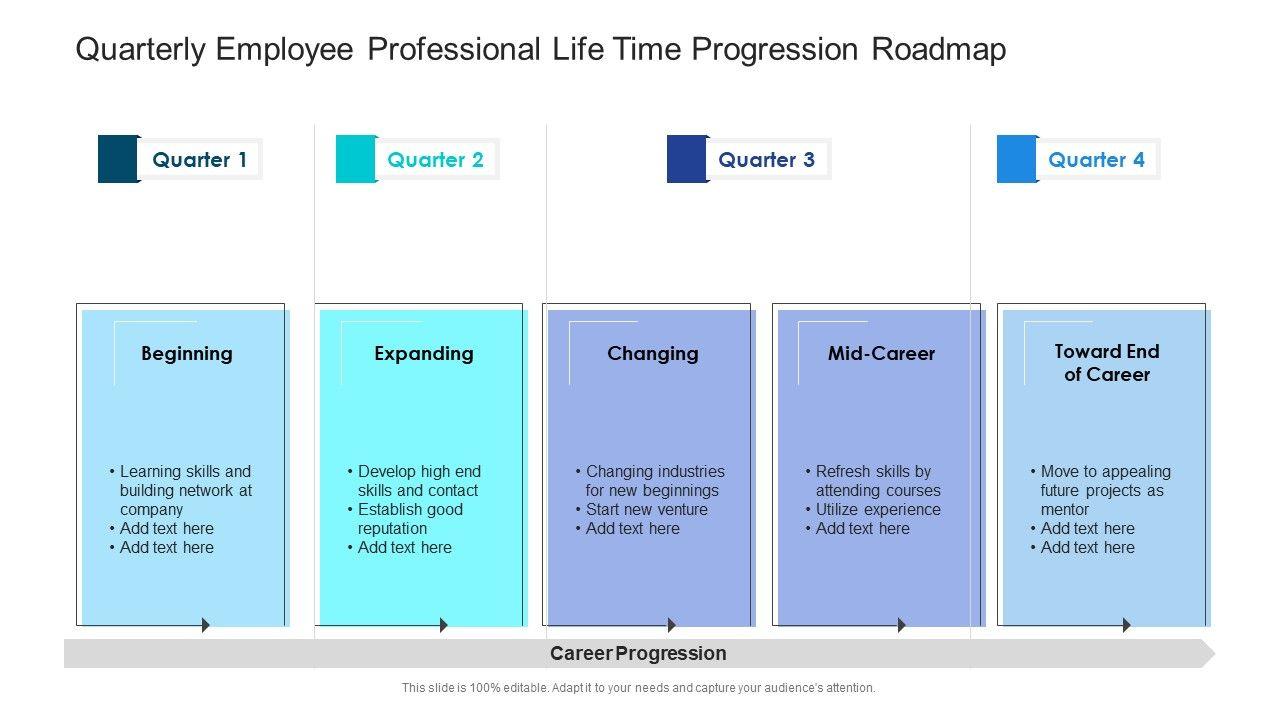 Quarterly Employee Professional Life Time Progression Roadmap

Quarter 1

Quarter 2

Quarter 3

Quarter 4

Beginning

• Learning skills and building network at company
• Add text here
• Add text here

Expanding

• Develop high end skills and contact
• Establish good reputation
• Add text here

Changing

• Changing industries for new beginnings
• Start new venture
• Add text here

Mid-Career

• Refresh skills by attending courses
• Utilize experience
• Add text here

Toward End of Career

• Move to appealing future projects as mentor
• Add text here
• Add text here

Career Progression

This slide is 100% editable. Adapt it to your needs and capture your audience's attention.